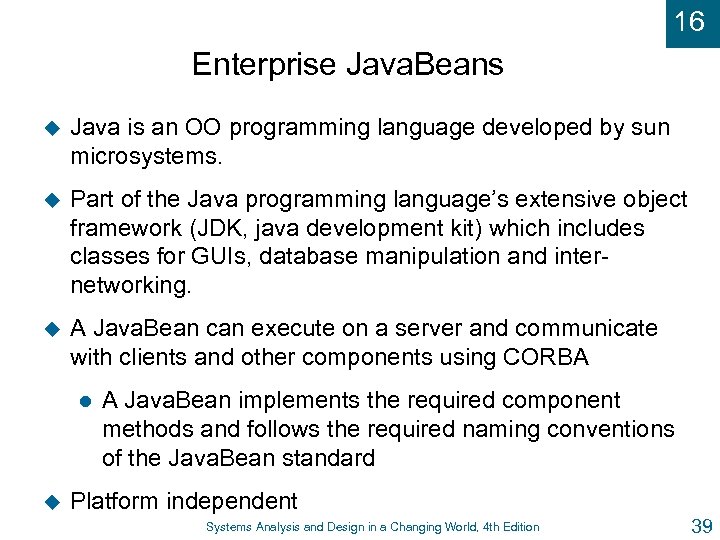 16

Enterprise JavaBeans

Java is an OO programming language developed by sun microsystems.

Part of the Java programming language's extensive object framework (JDK, java development kit) which includes classes for GUIs, database manipulation and inter-networking.

A JavaBean can execute on a server and communicate with clients and other components using CORBA

A JavaBean implements the required component methods and follows the required naming conventions of the JavaBean standard

Platform independent

Systems Analysis and Design in a Changing World, 4th Edition

39